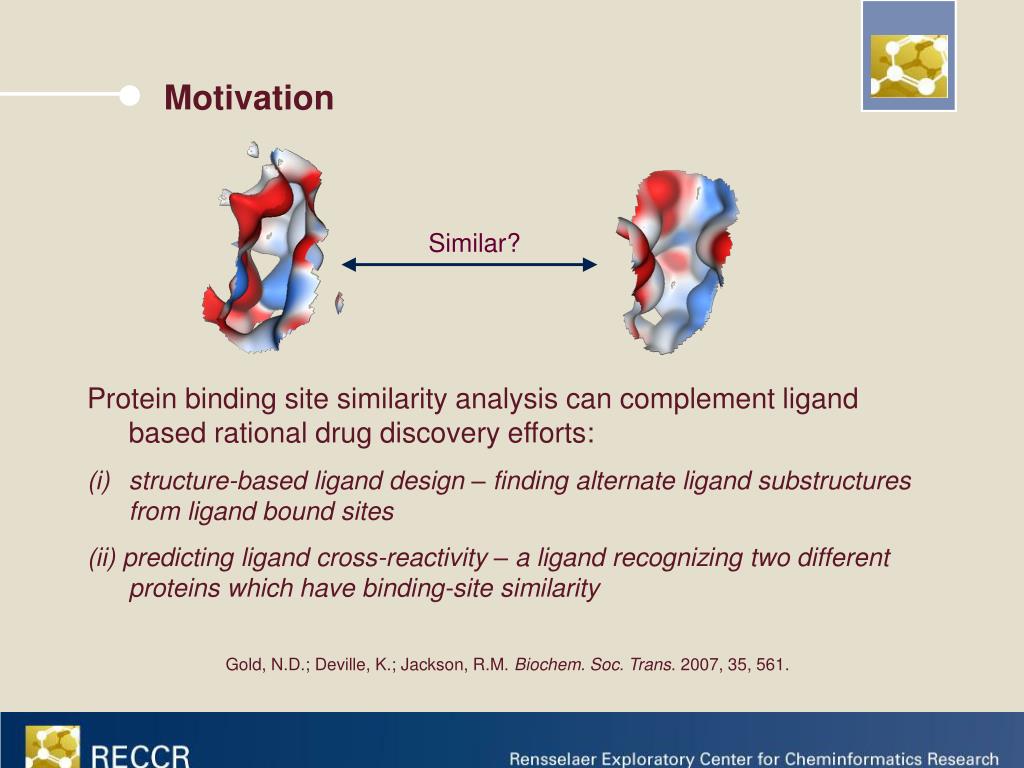 Motivation

Similar?

Protein binding site similarity analysis can complement ligand based rational drug discovery efforts:

(i) structure-based ligand design – finding alternate ligand substructures from ligand bound sites

(ii) predicting ligand cross-reactivity – a ligand recognizing two different proteins which have binding-site similarity

Gold, N.D.; Deville, K.; Jackson, R.M. Biochem. Soc. Trans. 2007, 35, 561.

RECCR

Rensselaer Exploratory Center for Cheminformatics Research